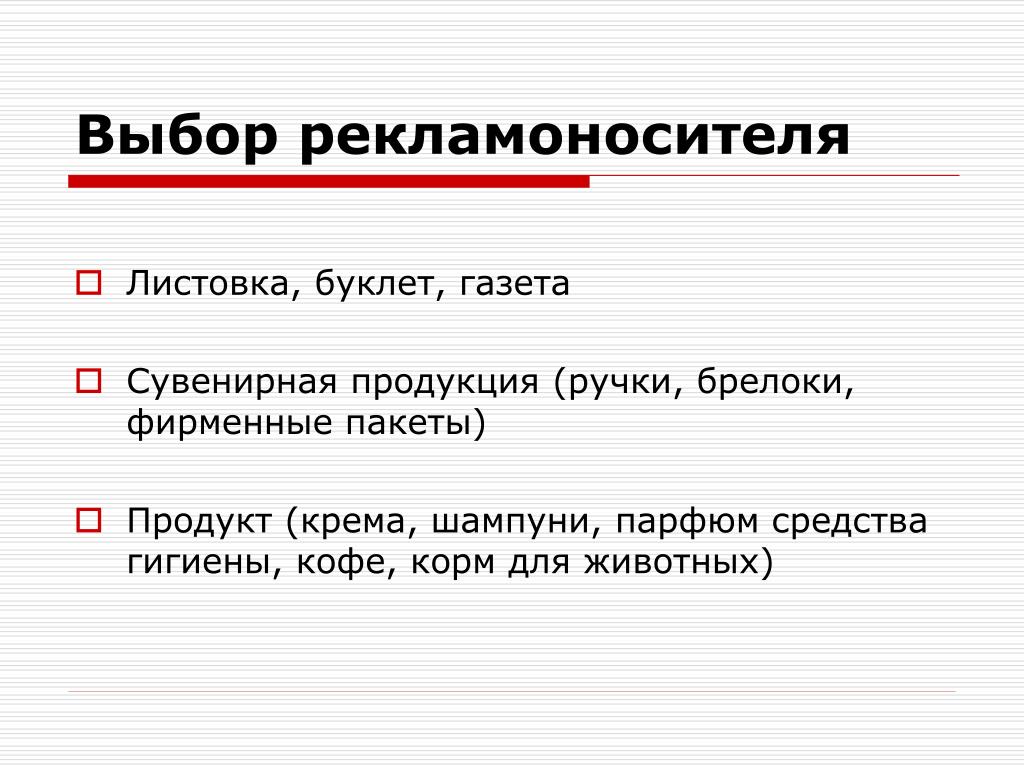 Выбор рекламоносителя

Листовка, буклет, газета

Сувенирная продукция (ручки, брелоки, фирменные пакеты)

Продукт (крема, шампуни, парфюм средства гигиены, кофе, корм для животных)